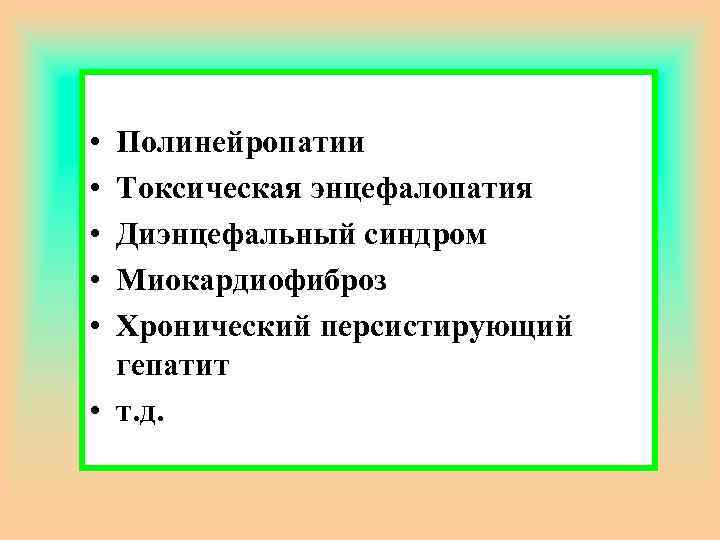 • Полинейропатии
• Токсическая энцефалопатия
• Диэнцефальный синдром
• Миокардиофиброз
• Хронический персистирующий гепатит
• т.д.